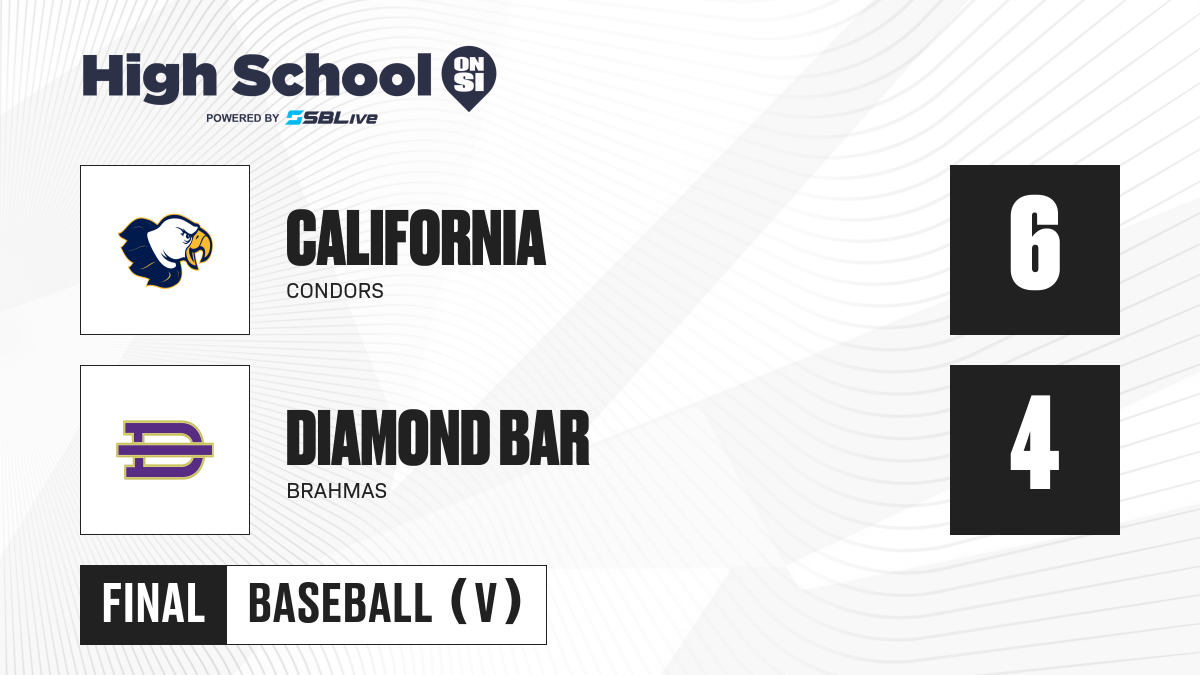 High School ON SI
POWERED BY SBLive

CALIFORNIA
CONDORS

6

DIAMOND BAR
BRAHMAS

4

FINAL
BASEBALL (V)